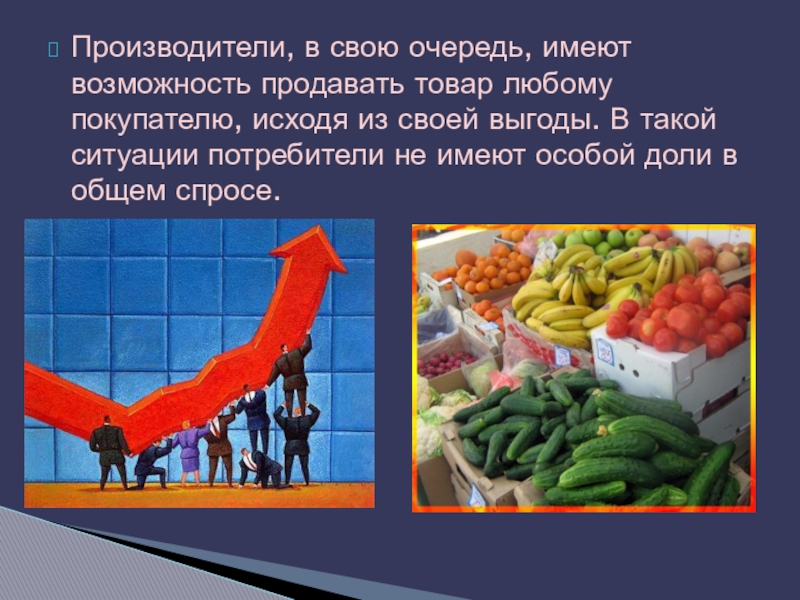 Производители, в свою очередь, имеют возможность продавать товар любому покупателю, исходя из своей выгоды. В такой ситуации потребители не имеют особой доли в общем спросе.